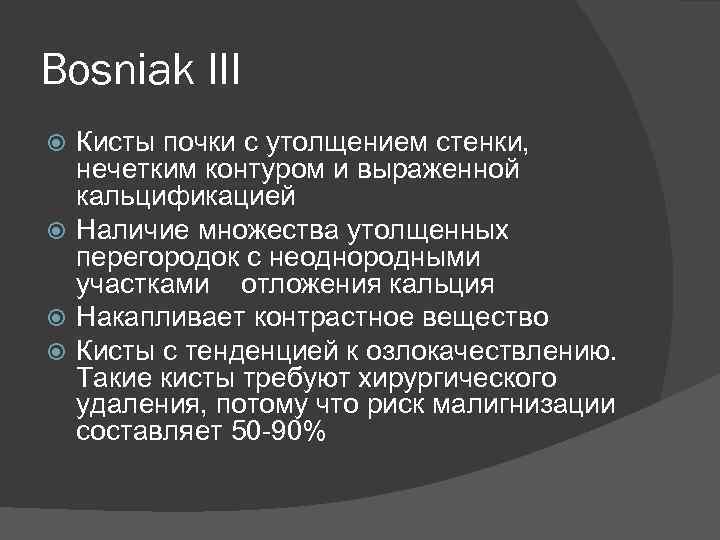 Bosniak III

Кисты почки с утолщением стенки, нечетким контуром и выраженной кальцификацией

Наличие множества утолщенных перегородок с неоднородными участками отложения кальция

Накапливает контрастное вещество

Кисты с тенденцией к озлокачествлению. Такие кисты требуют хирургического удаления, потому что риск малигнизации составляет 50-90%